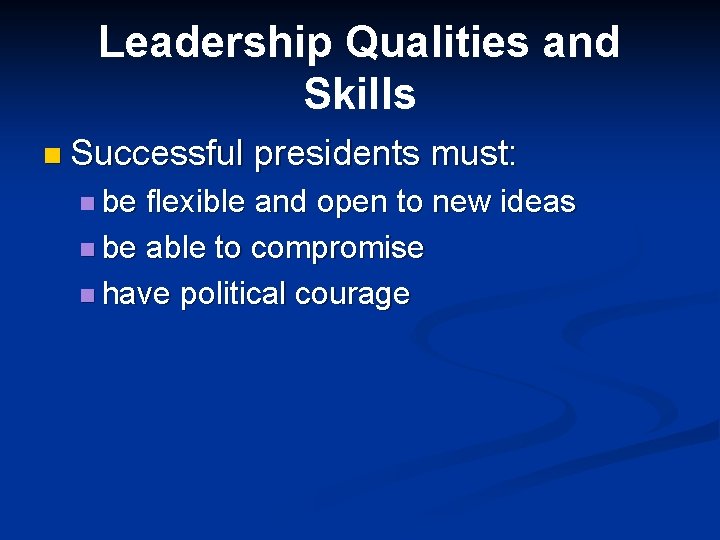 Leadership Qualities and Skills

Successful presidents must:

be flexible and open to new ideas

be able to compromise

have political courage